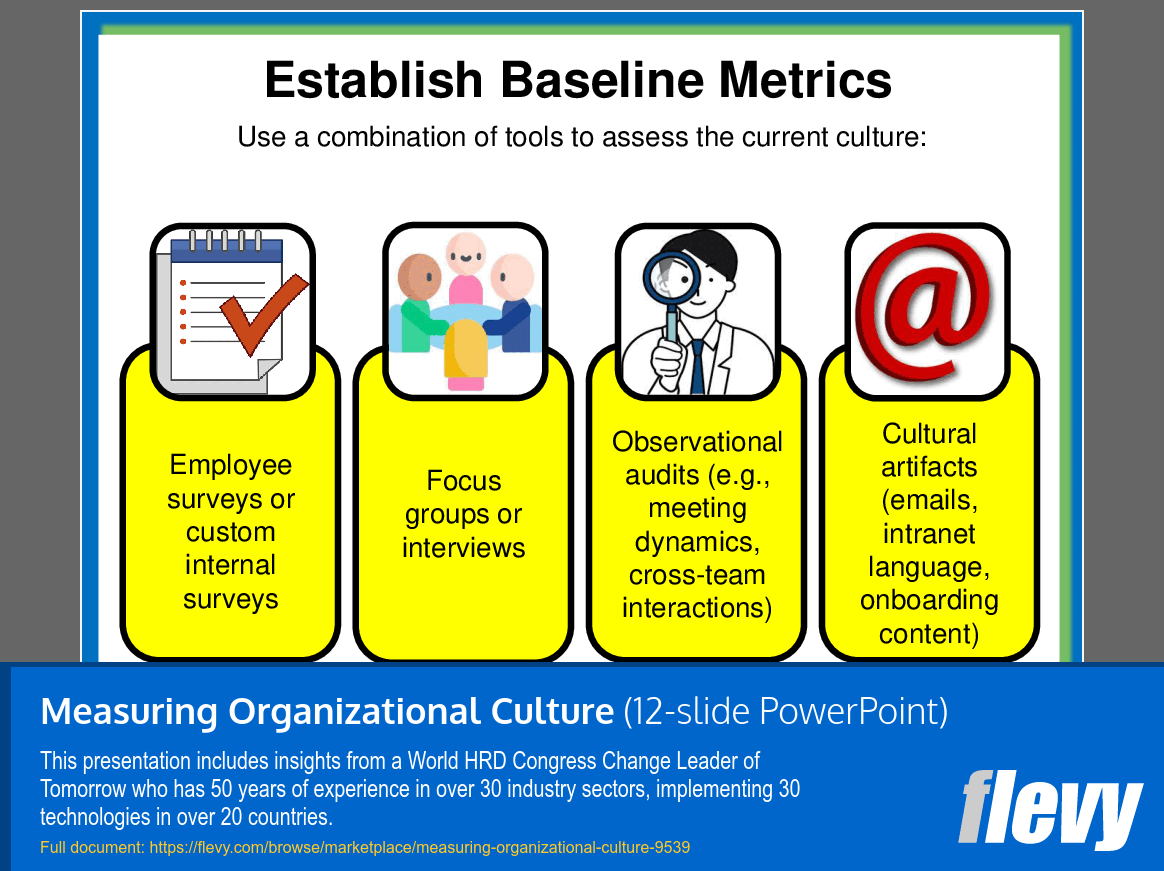 Establish Baseline Metrics

Use a combination of tools to assess the current culture:

Employee surveys or custom internal surveys

Focus groups or interviews

Observational audits (e.g., meeting dynamics, cross-team interactions)

Cultural artifacts (emails, intranet language, onboarding content)

Measuring Organizational Culture (12-slide PowerPoint)

This presentation includes insights from a World HRD Congress Change Leader of Tomorrow who has 50 years of experience in over 30 industry sectors, implementing 30 technologies in over 20 countries.

Full document: https://flevy.com/browse/marketplace/measuring-organizational-culture-9539

flevy